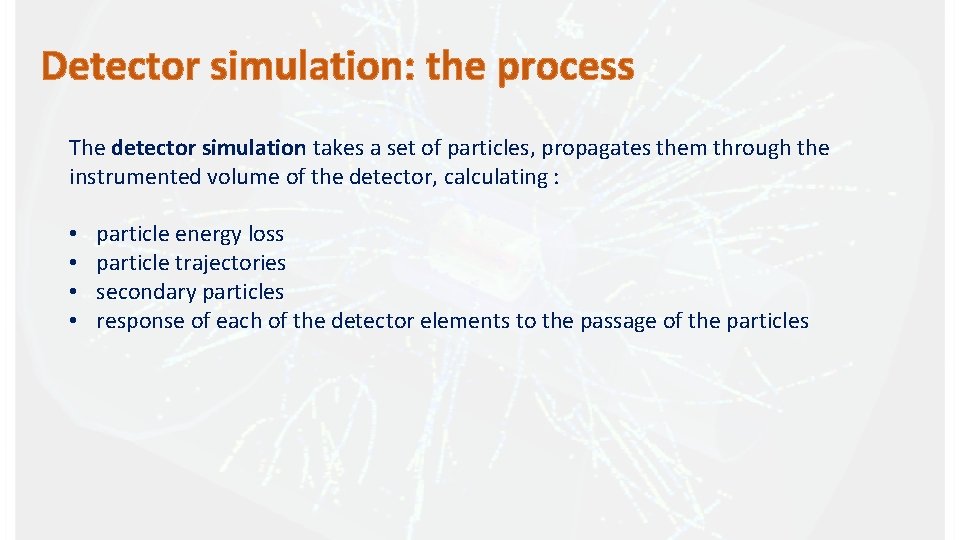 Detector simulation: the process

The detector simulation takes a set of particles, propagates them through the instrumented volume of the detector, calculating :

• particle energy loss
• particle trajectories
• secondary particles
• response of each of the detector elements to the passage of the particles